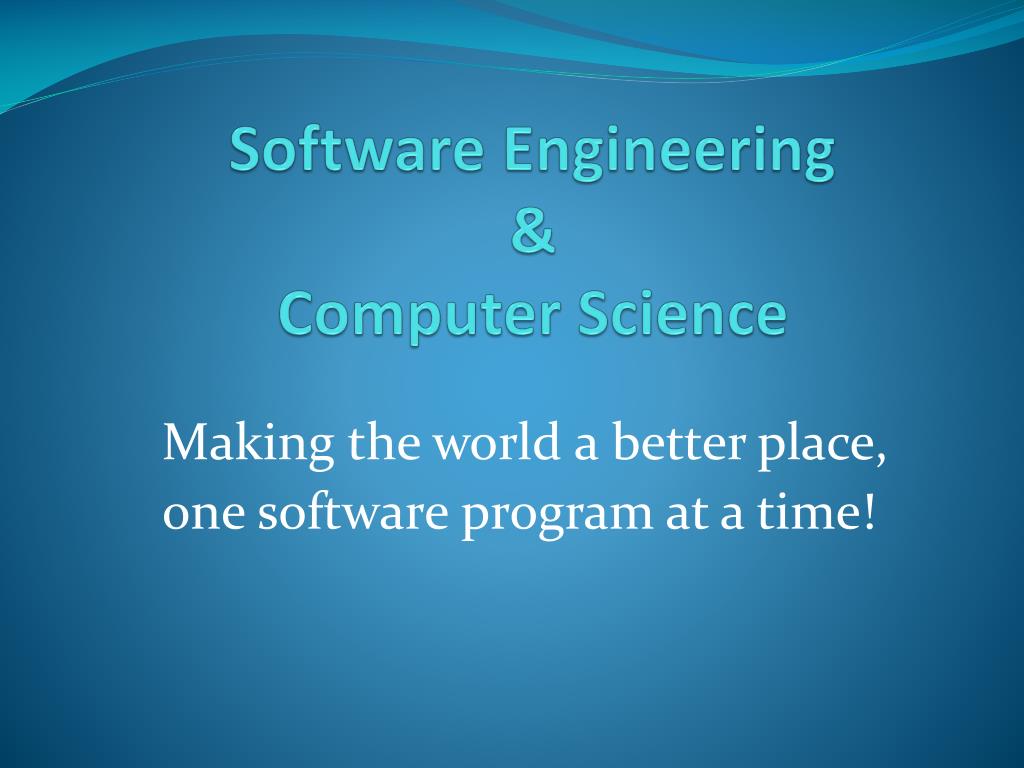 Software Engineering
&
Computer Science

Making the world a better place, one software program at a time!